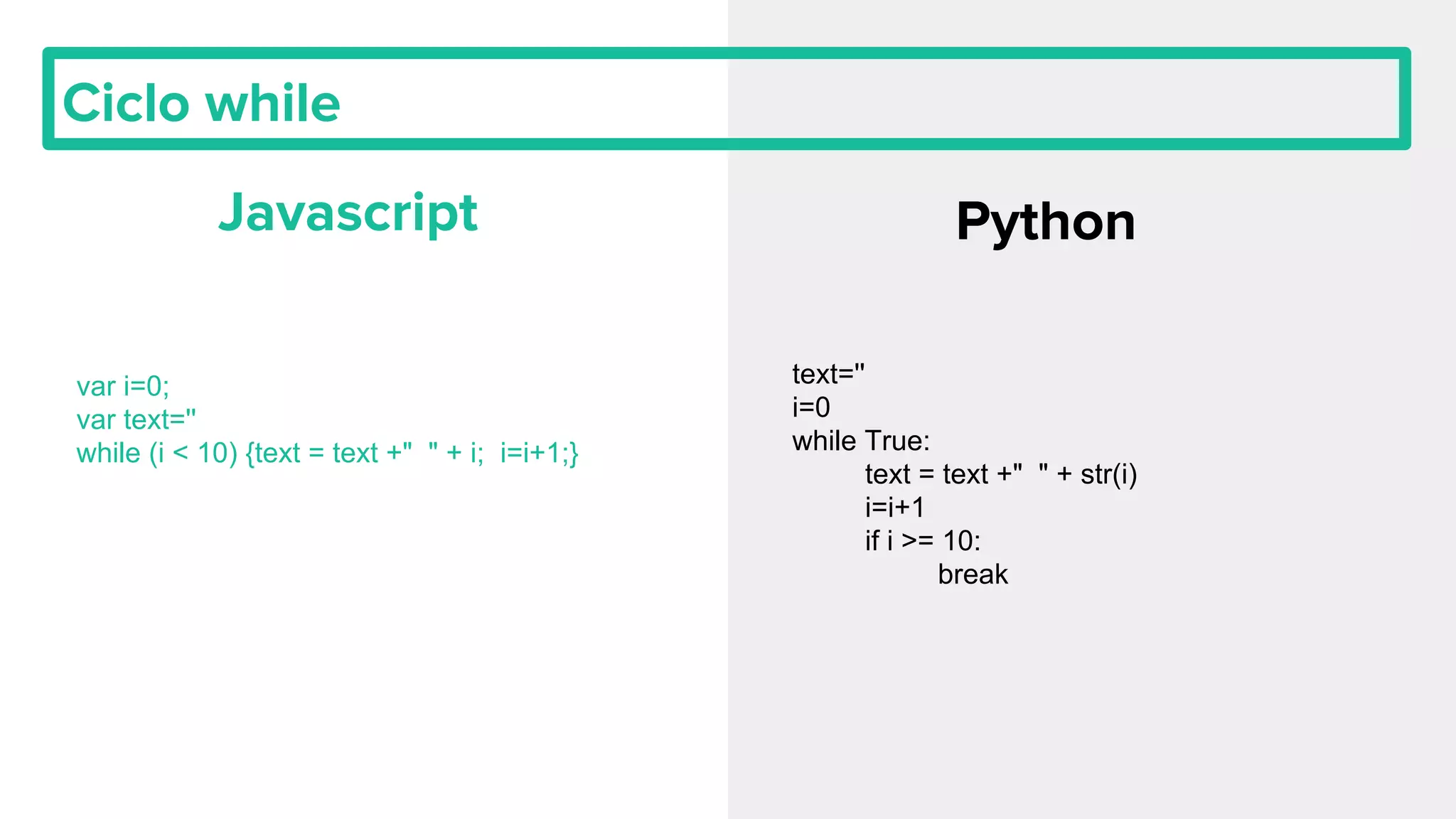 Ciclo while

Javascript

var i=0;
var text=''
while (i < 10) {text = text +"  " + i;  i=i+1;}

Python

text=''
i=0
while True:
	text = text +"  " + str(i)
	i=i+1
	if i >= 10:
		break